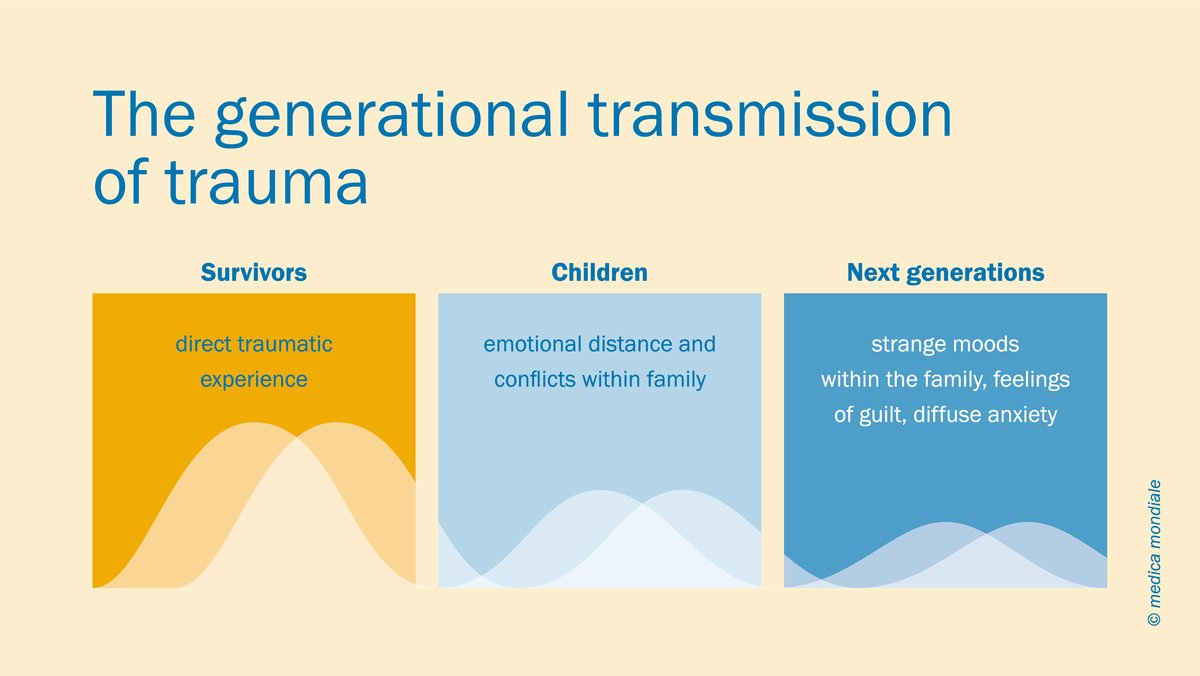 The generational transmission of trauma

Survivors

direct traumatic experience

Children

emotional distance and conflicts within family

Next generations

strange moods within the family, feelings of guilt, diffuse anxiety

© medica mondiale